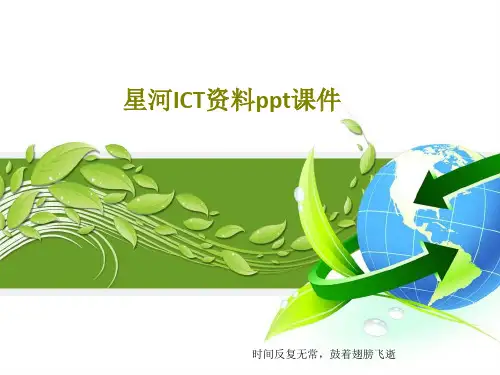 星河ICT资料ppt课件

时间反复无常，鼓着翅膀飞逝